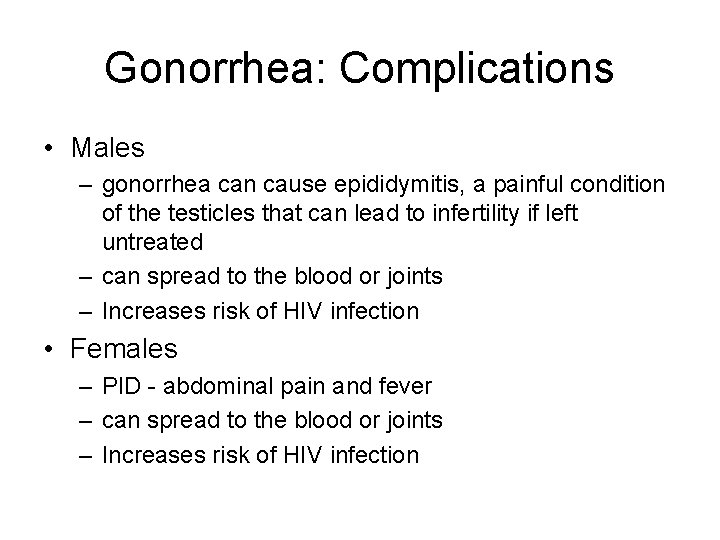 Gonorrhea: Complications

• Males
– gonorrhea can cause epididymitis, a painful condition of the testicles that can lead to infertility if left untreated
– can spread to the blood or joints
– Increases risk of HIV infection
• Females
– PID - abdominal pain and fever
– can spread to the blood or joints
– Increases risk of HIV infection